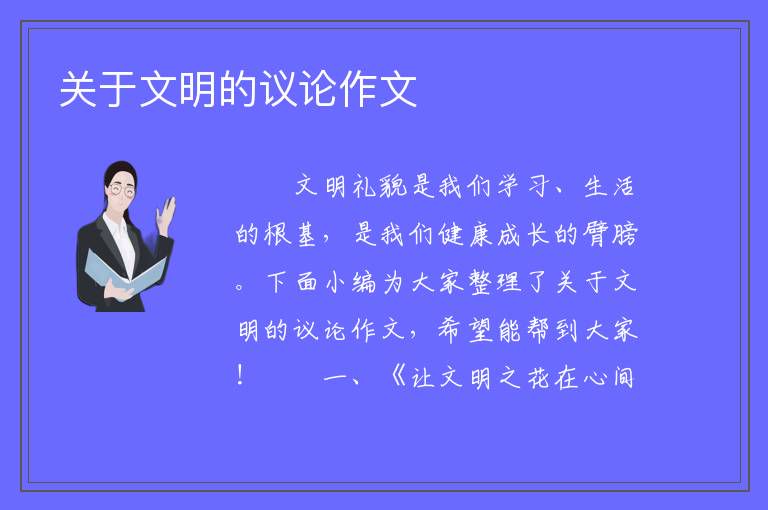 关于文明的议论作文

文明礼貌是我们学习、生活的根基，是我们健康成长的臂膀。下面小编为大家整理了关于文明的议论作文，希望能帮到大家！　　一、《让文明之花在心间